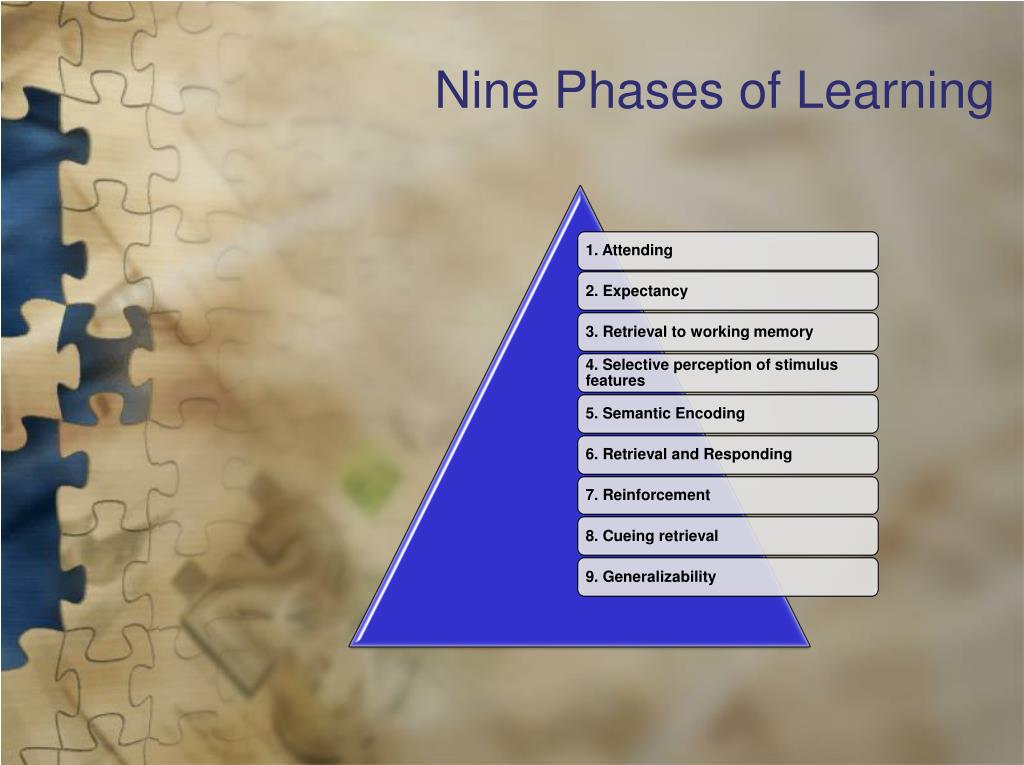 Nine Phases of Learning

1. Attending

2. Expectancy

3. Retrieval to working memory

4. Selective perception of stimulus features

5. Semantic Encoding

6. Retrieval and Responding

7. Reinforcement

8. Cueing retrieval

9. Generalizability